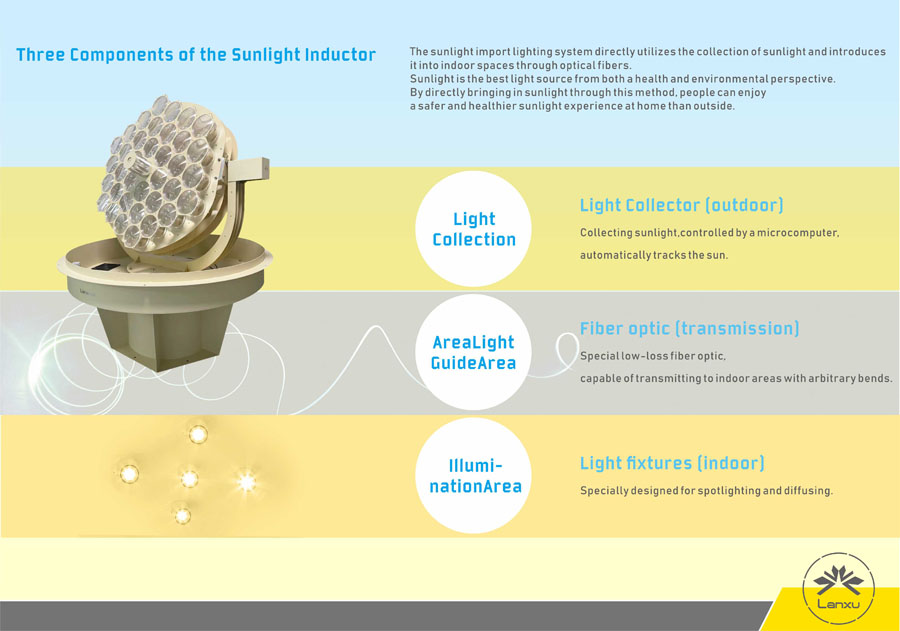 Three Components of the Sunlight Inductor

The sunlight import lighting system directly utilizes the collection of sunlight and introduces it into indoor spaces through optical fibers.
Sunlight is the best light source from both a health and environmental perspective.
By directly bringing in sunlight through this method, people can enjoy a safer and healthier sunlight experience at home than outside.

Light Collection

Light Collector (outdoor)

Collecting sunlight,controlled by a microcomputer, automatically tracks the sun.

AreaLight GuideArea

Fiber optic (transmission)

Special low-loss fiber optic,
capable of transmitting to indoor areas with arbitrary bends.

Illumi-nationArea

Light fixtures (indoor)

Specially designed for spotlighting and diffusing.

Lanxu